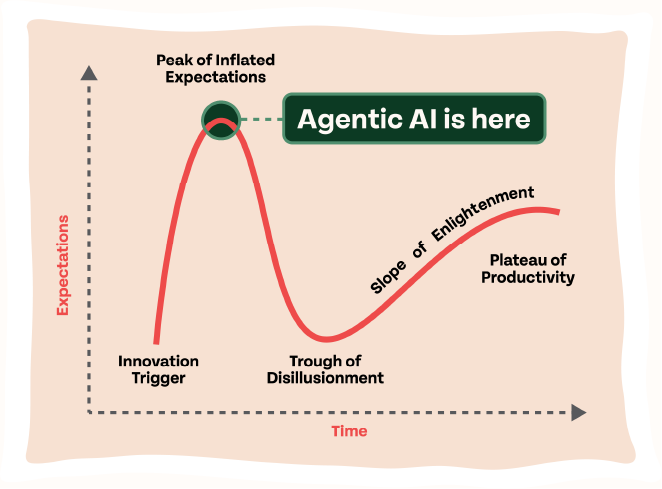 Peak of Inflated Expectations

Agentic AI is here

Expectations

Slope of Enlightenment

Plateau of Productivity

Innovation Trigger

Trough of Disillusionment

Time